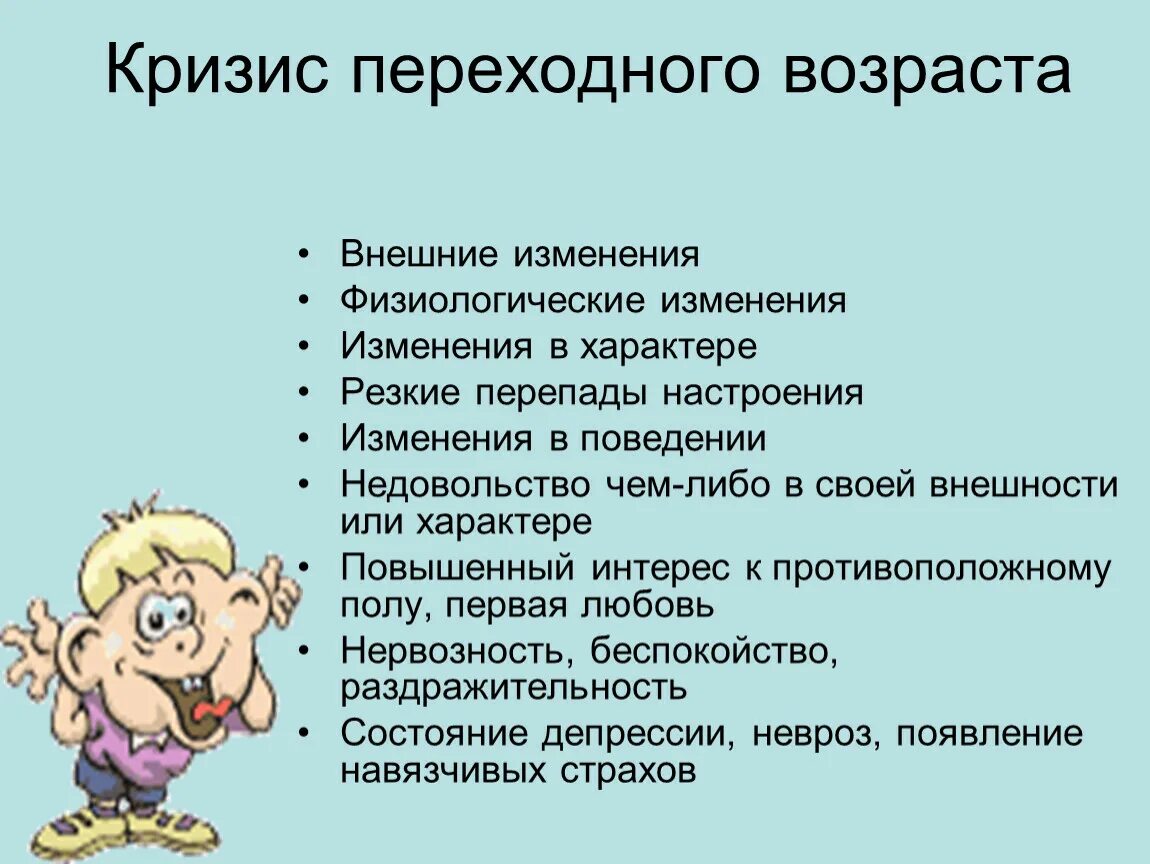 Кризис переходного возраста

• Внешние изменения
• Физиологические изменения
• Изменения в характере
• Резкие перепады настроения
• Изменения в поведении
• Недовольство чем-либо в своей внешности или характере
• Повышенный интерес к противоположному полу, первая любовь
• Нервозность, беспокойство, раздражительность
• Состояние депрессии, невроз, появление навязчивых страхов